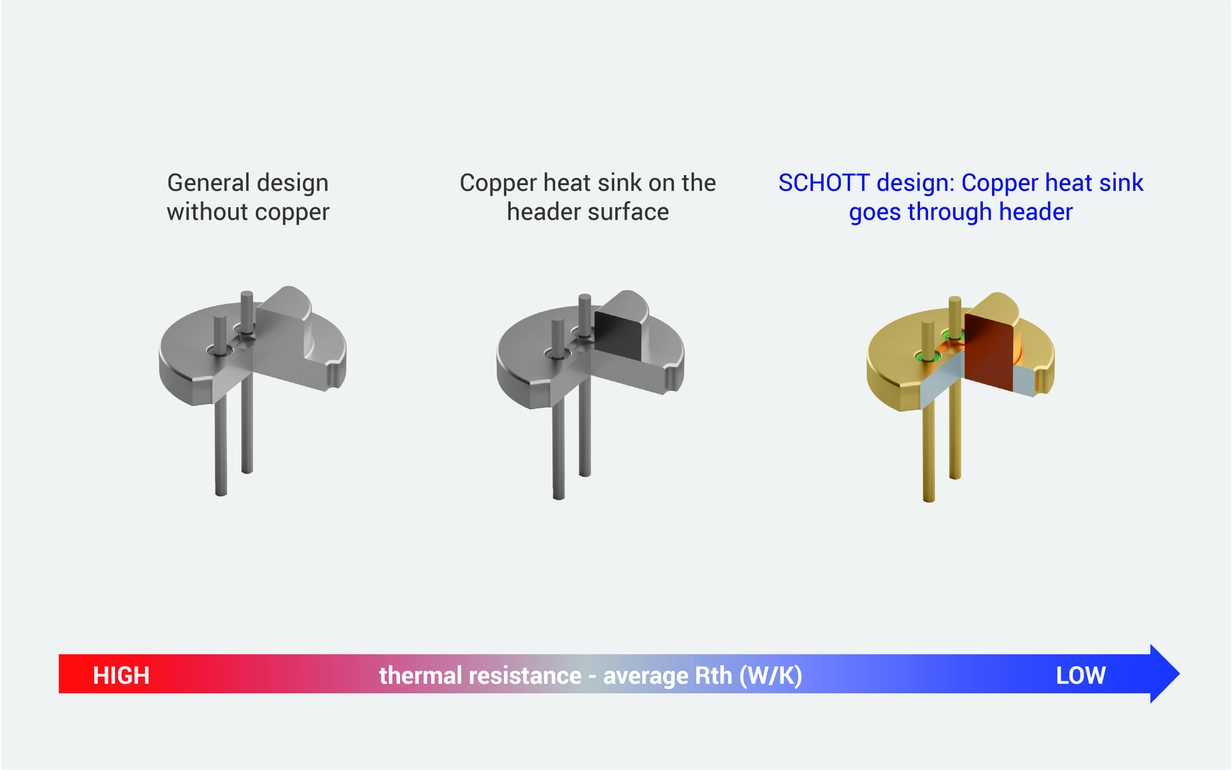 General design without copper

Copper heat sink on the header surface

SCHOTT design: Copper heat sink goes through header

HIGH thermal resistance - average Rth (W/K) LOW